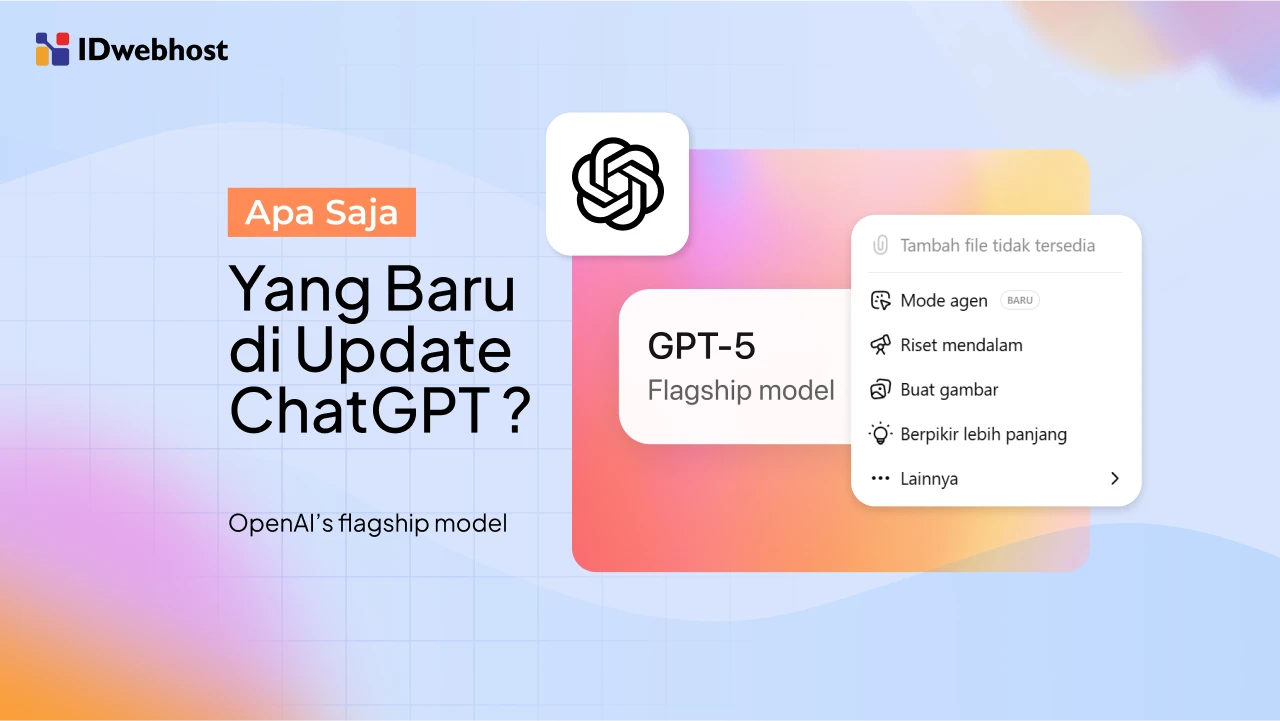 IDwebhost

Apa Saja

Yang Baru di Update ChatGPT ?

OpenAI's flagship model

GPT-5
Flagship model

Tambah file tidak tersedia

Mode agen BARU

Riset mendalam

Buat gambar

Berpikir lebih panjang

Lainnya